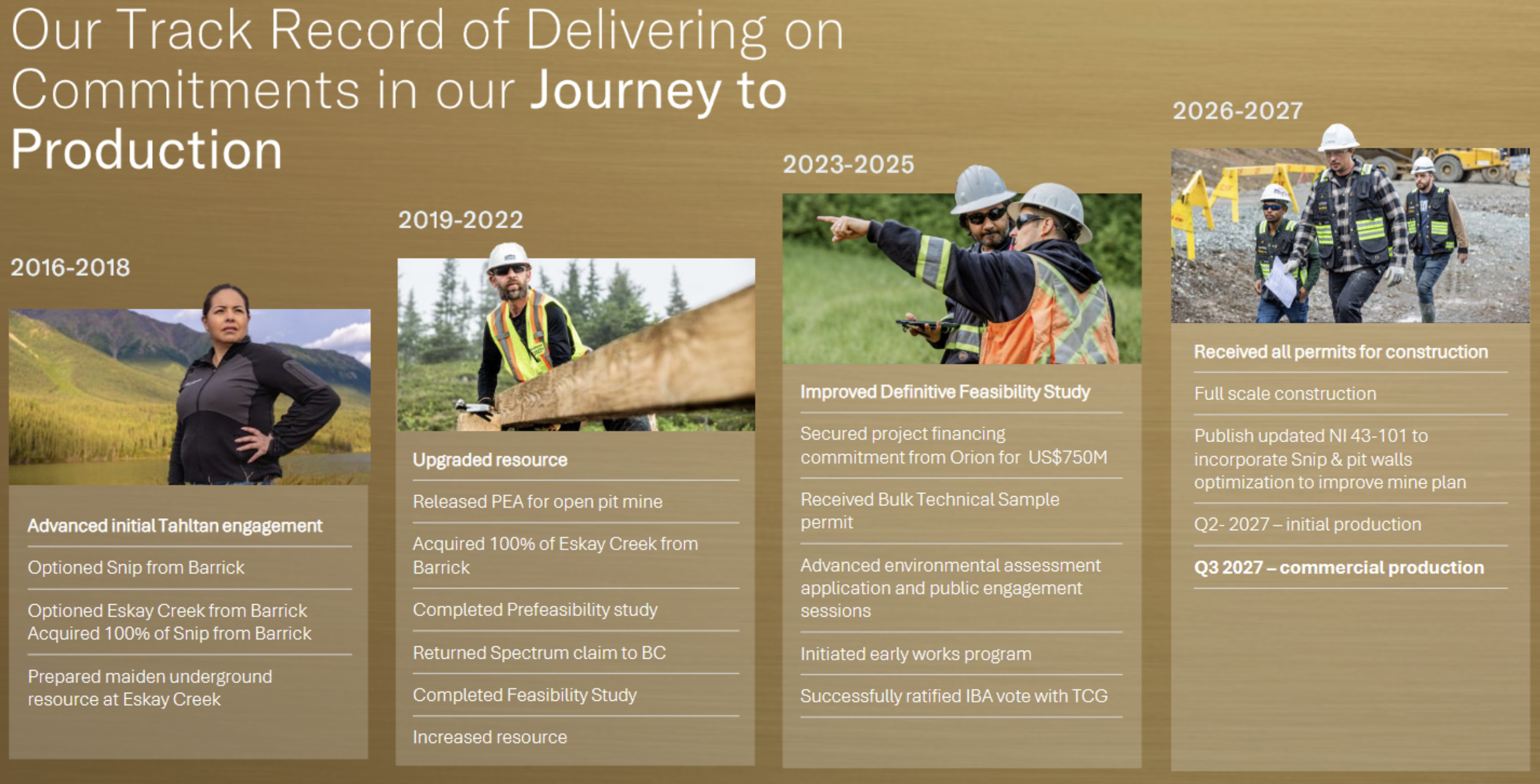 Our Track Record of Delivering on Commitments in our Journey to Production

2016-2018

Advanced initial Tahltan engagement

Optioned Snip from Barrick

Optioned Eskay Creek from Barrick
Acquired 100% of Snip from Barrick

Prepared maiden underground resource at Eskay Creek

2019-2022

Upgraded resource

Released PEA for open pit mine

Acquired 100% of Eskay Creek from Barrick

Completed Prefeasibility study

Returned Spectrum claim to BC

Completed Feasibility Study

Increased resource

2023-2025

Improved Definitive Feasibility Study

Secured project financing commitment from Orion for US$750M

Received Bulk Technical Sample permit

Advanced environmental assessment application and public engagement sessions

Initiated early works program

Successfully ratified IBA vote with TCG

2026-2027

Received all permits for construction

Full scale construction

Publish updated NI 43-101 to incorporate Snip & pit walls optimization to improve mine plan

Q2- 2027 – initial production

Q3 2027 – commercial production